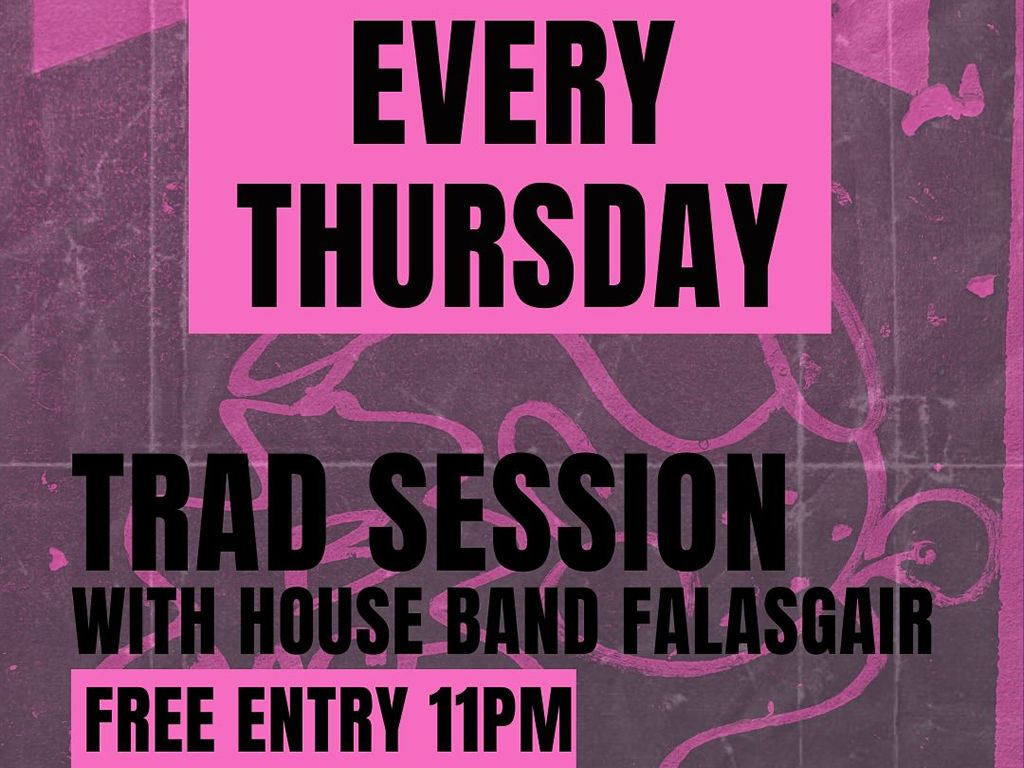 EVERY THURSDAY

TRAD SESSION
WITH HOUSE BAND FALASGAIR

FREE ENTRY 11PM